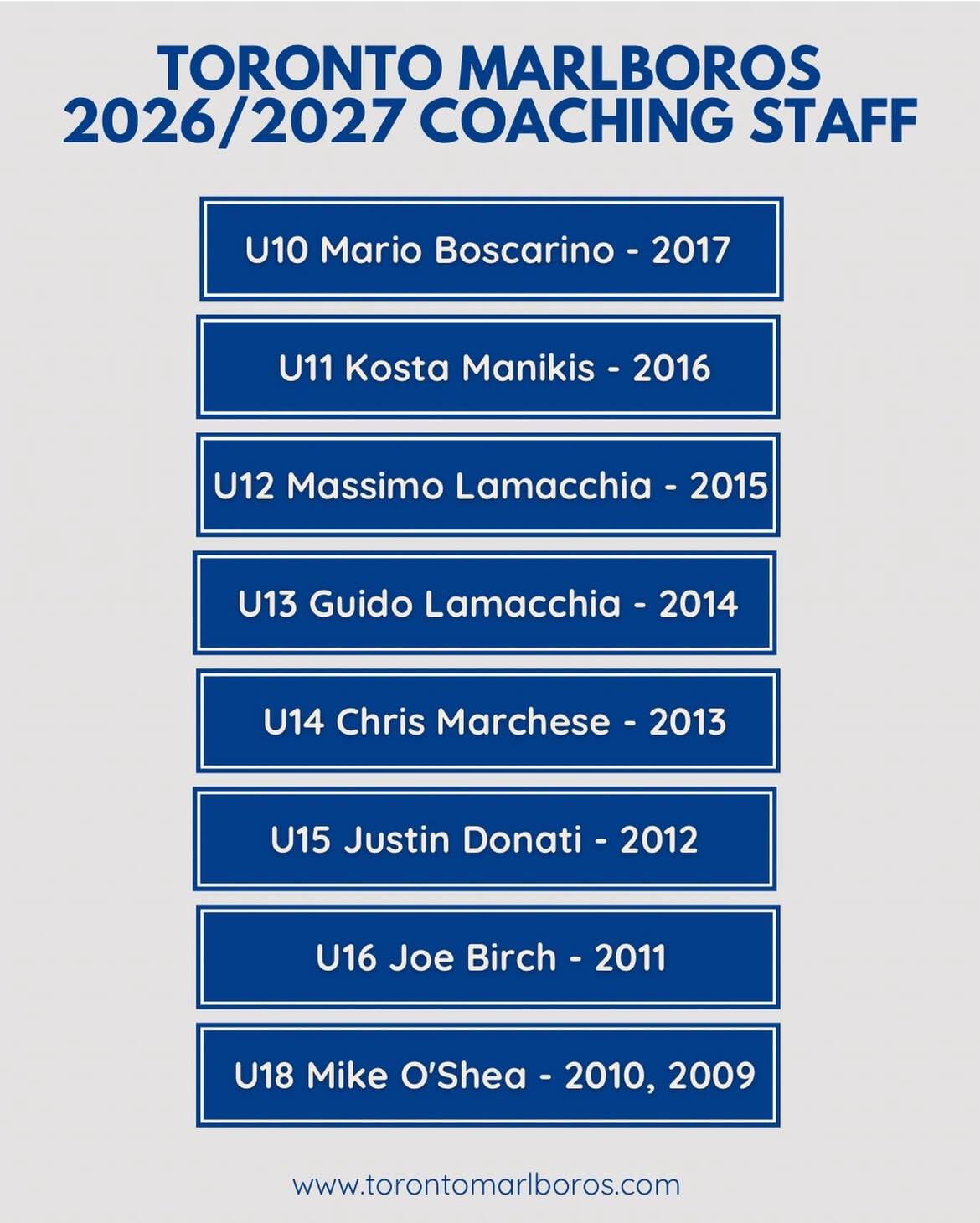 TORONTO MARLBOROS
2026/2027 COACHING STAFF

U10 Mario Boscarino - 2017

U11 Kosta Manikis - 2016

U12 Massimo Lamacchia - 2015

U13 Guido Lamacchia - 2014

U14 Chris Marchese - 2013

U15 Justin Donati - 2012

U16 Joe Birch - 2011

U18 Mike O'Shea - 2010, 2009

www.torontomarlboros.com